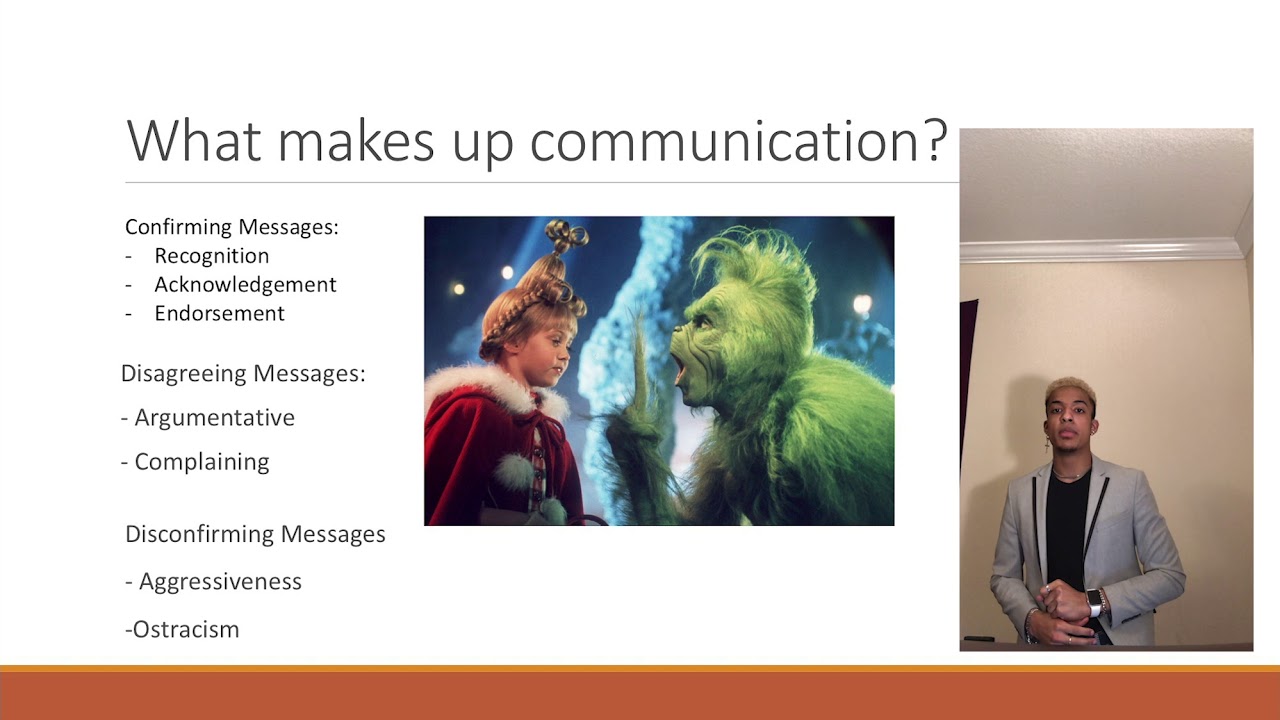 What makes up communication?

Confirming Messages:
- Recognition
- Acknowledgement
- Endorsement

Disagreeing Messages:

- Argumentative

- Complaining

Disconfirming Messages

- Aggressiveness

-Ostracism